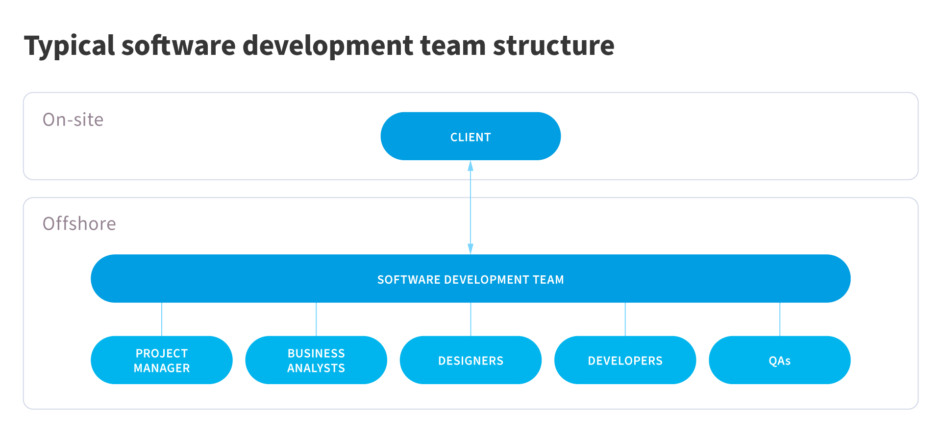 Typical software development team structure

On-site

CLIENT

Offshore

SOFTWARE DEVELOPMENT TEAM

PROJECT MANAGER

BUSINESS ANALYSTS

DESIGNERS

DEVELOPERS

QAs